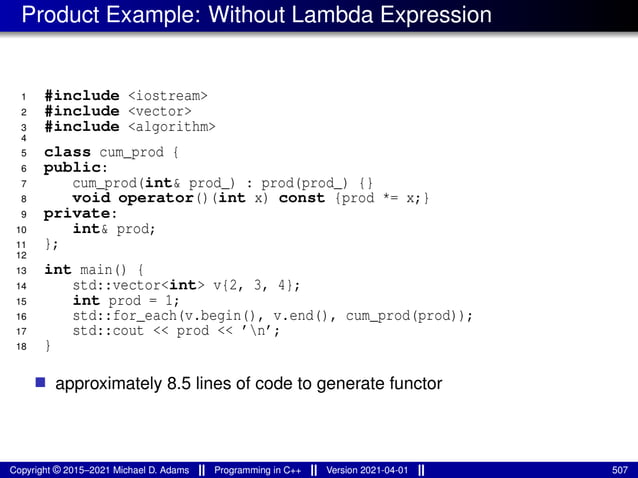 Product Example: Without Lambda Expression

1 #include <iostream>
2 #include <vector>
3 #include <algorithm>
4
5 class cum_prod {
6 public:
7     cum_prod(int& prod_) : prod(prod_) {}
8     void operator()(int x) const {prod *= x;}
9 private:
10     int& prod;
11 };
12
13 int main() {
14     std::vector<int> v{2, 3, 4};
15     int prod = 1;
16     std::for_each(v.begin(), v.end(), cum_prod(prod));
17     std::cout << prod << '\n';
18 }

approximately 8.5 lines of code to generate functor

Copyright © 2015–2021 Michael D. Adams || Programming in C++ || Version 2021-04-01 || 507